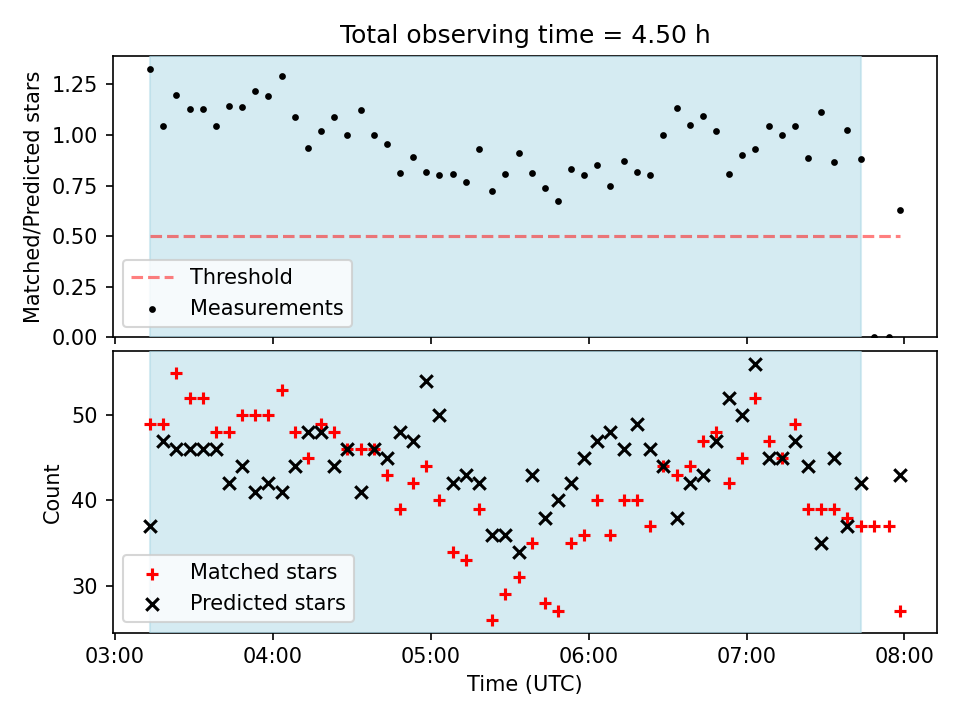 Total observing time = 4.50 h

Matched/Predicted stars

1.25
1.00
0.75
0.50
0.25
0.00

Threshold
Measurements

Count

50
40
30

Matched stars
Predicted stars

03:00 04:00 05:00 06:00 07:00 08:00

Time (UTC)